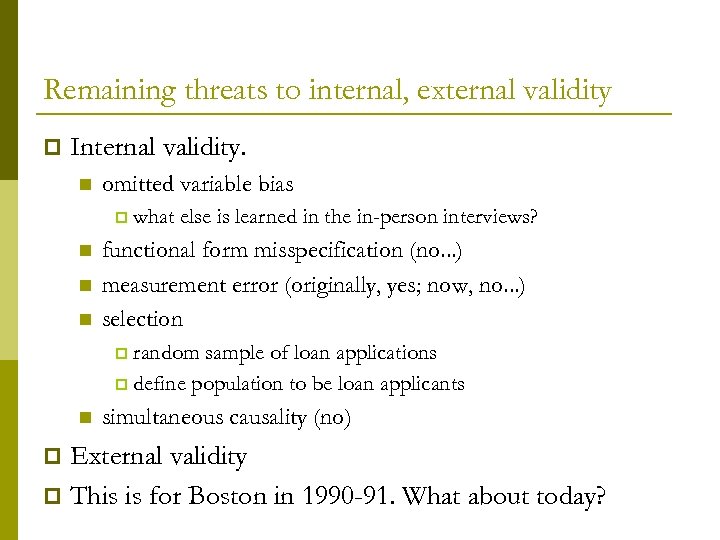 Remaining threats to internal, external validity

Internal validity.

omitted variable bias

what else is learned in the in-person interviews?

functional form misspecification (no...)

measurement error (originally, yes; now, no...)

selection

random sample of loan applications

define population to be loan applicants

simultaneous causality (no)

External validity

This is for Boston in 1990-91. What about today?